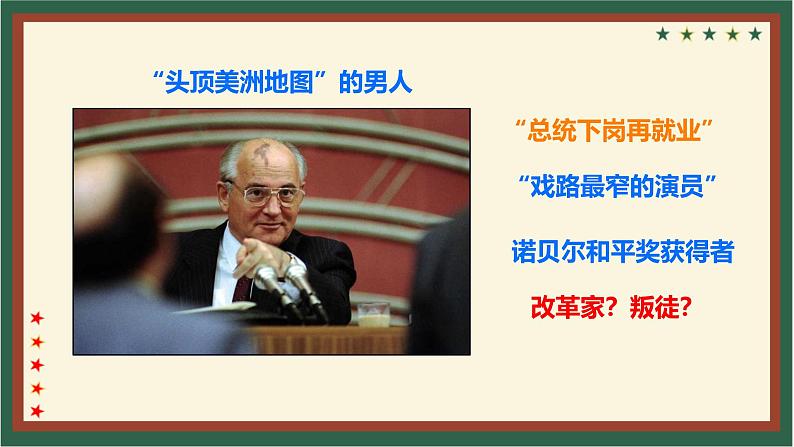 “头顶美洲地图”的男人

“总统下岗再就业”

“戏路最窄的演员”

诺贝尔和平奖获得者

改革家？叛徒？